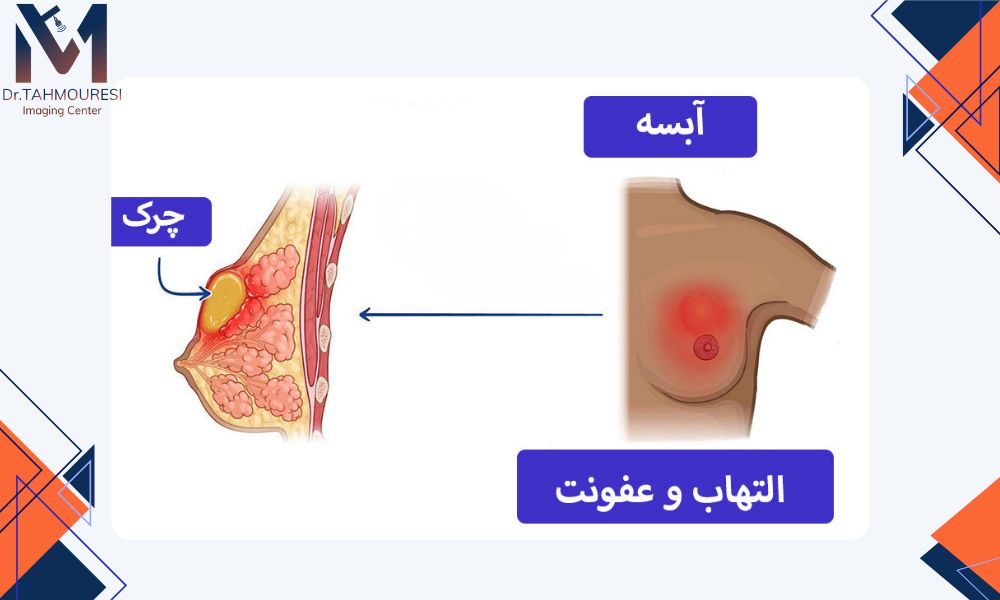 Dr.TAHMOURESI
Imaging Center

آبسه

چرک

التهاب و عفونت